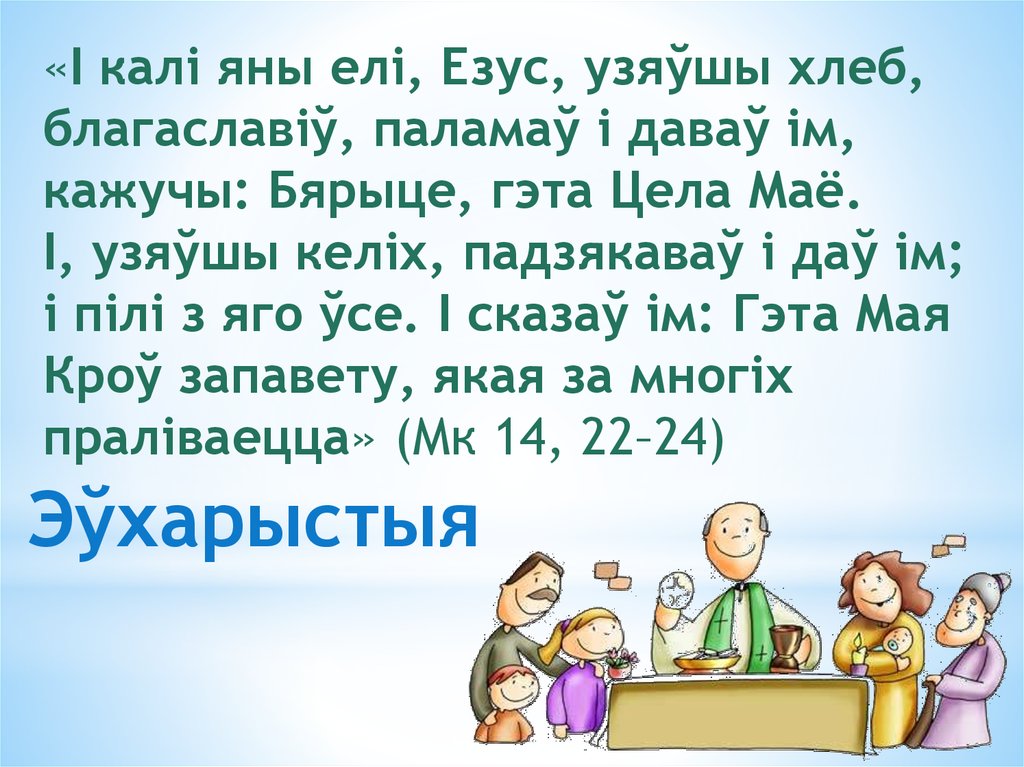 «І калі яны елі, Езус, узяўшы хлеб, благаславіў, паламаў і даваў ім, кажучы: Бярыце, гэта Цела Маё. І, узяўшы келіх, падзякаваў і даў ім; і пілі з яго ўсе. І сказаў ім: Гэта Мая Кроў запавету, якая за многіх праліваецца» (Мк 14, 22–24)

Эўхарыстыя